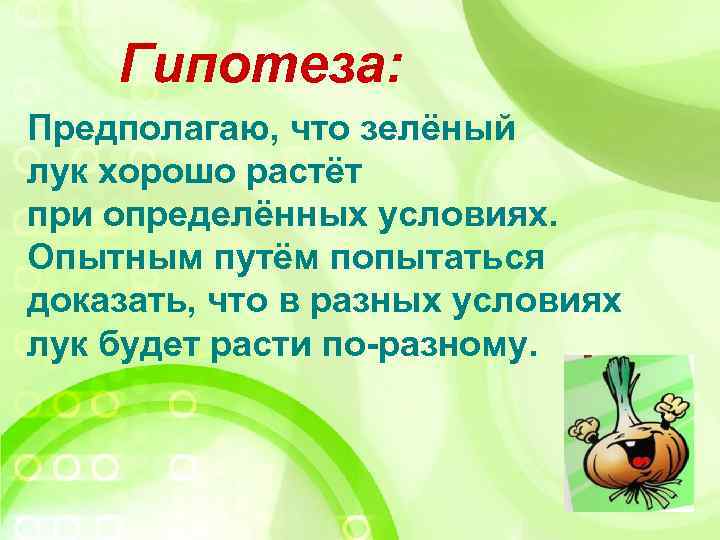 Гипотеза:

Предполагаю, что зелёный лук хорошо растёт при определённых условиях. Опытным путём попытаться доказать, что в разных условиях лук будет расти по-разному.